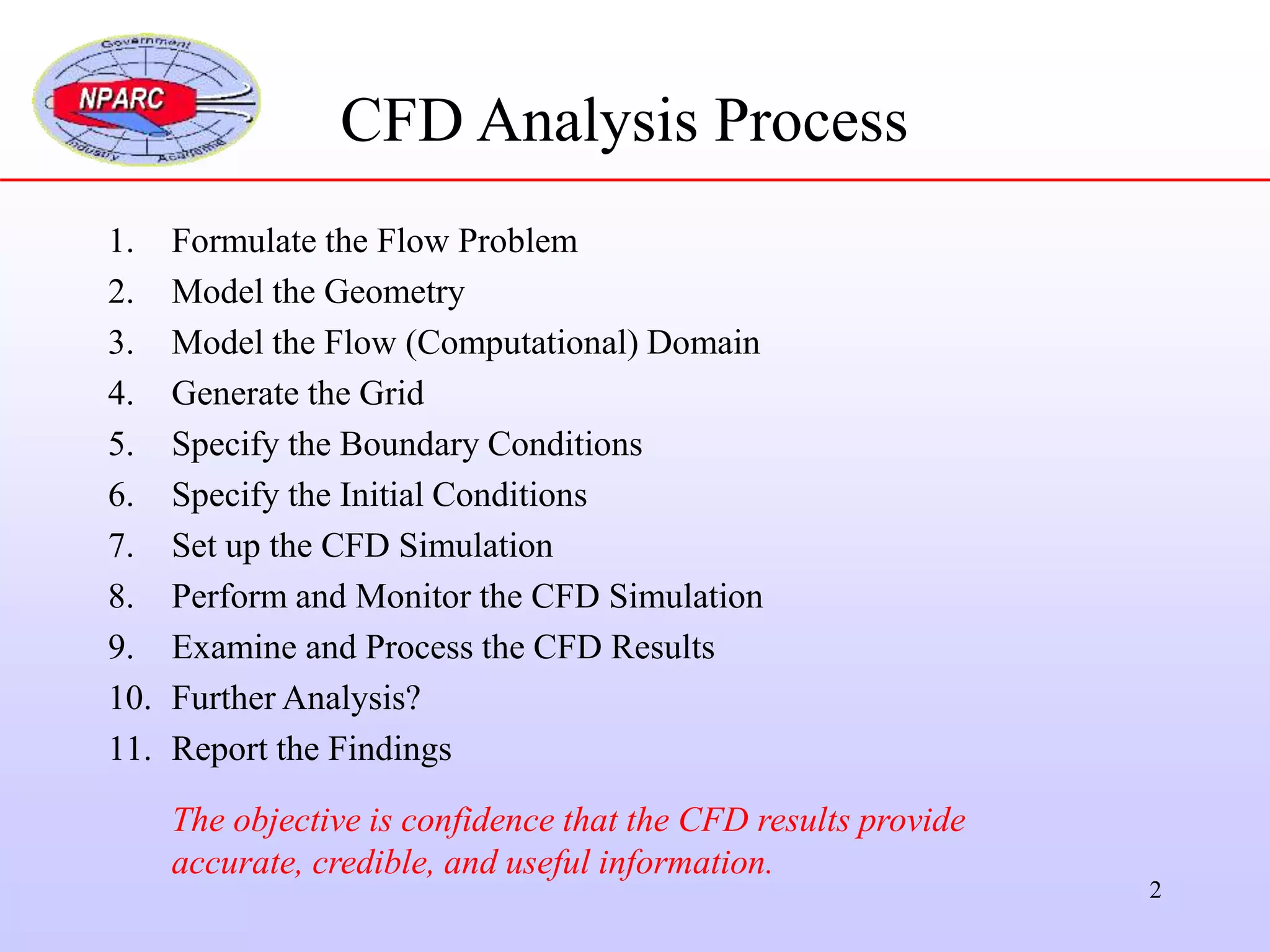 Government
NPARC
Industry Academia

CFD Analysis Process

1. Formulate the Flow Problem
2. Model the Geometry
3. Model the Flow (Computational) Domain
4. Generate the Grid
5. Specify the Boundary Conditions
6. Specify the Initial Conditions
7. Set up the CFD Simulation
8. Perform and Monitor the CFD Simulation
9. Examine and Process the CFD Results
10. Further Analysis?
11. Report the Findings

The objective is confidence that the CFD results provide accurate, credible, and useful information.

2